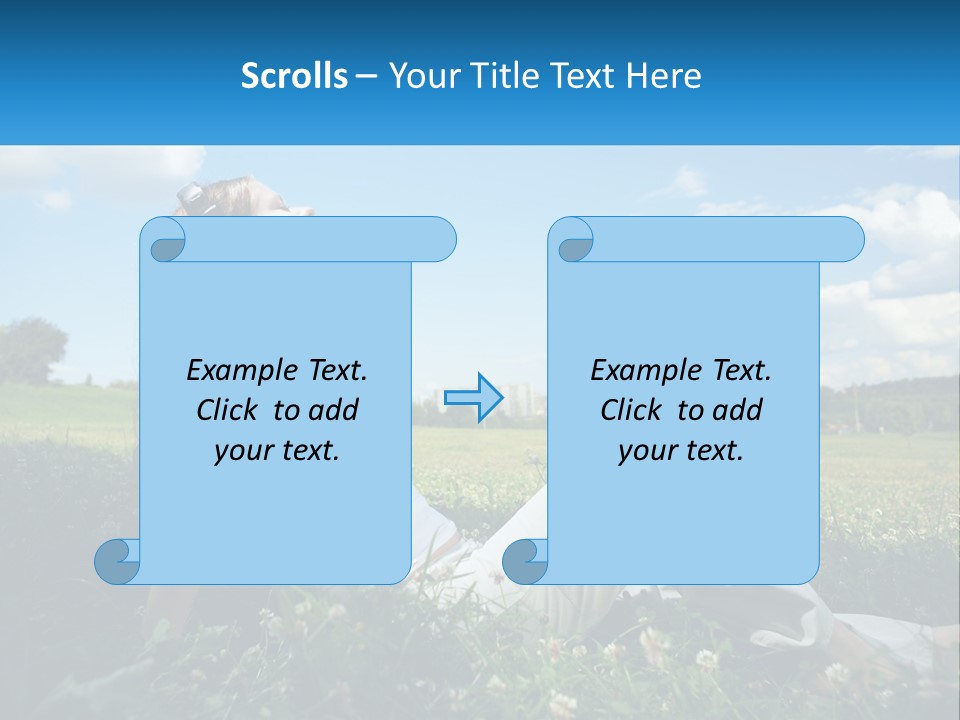 Scrolls – Your Title Text Here

Example Text. Click to add your text.

Example Text. Click to add your text.